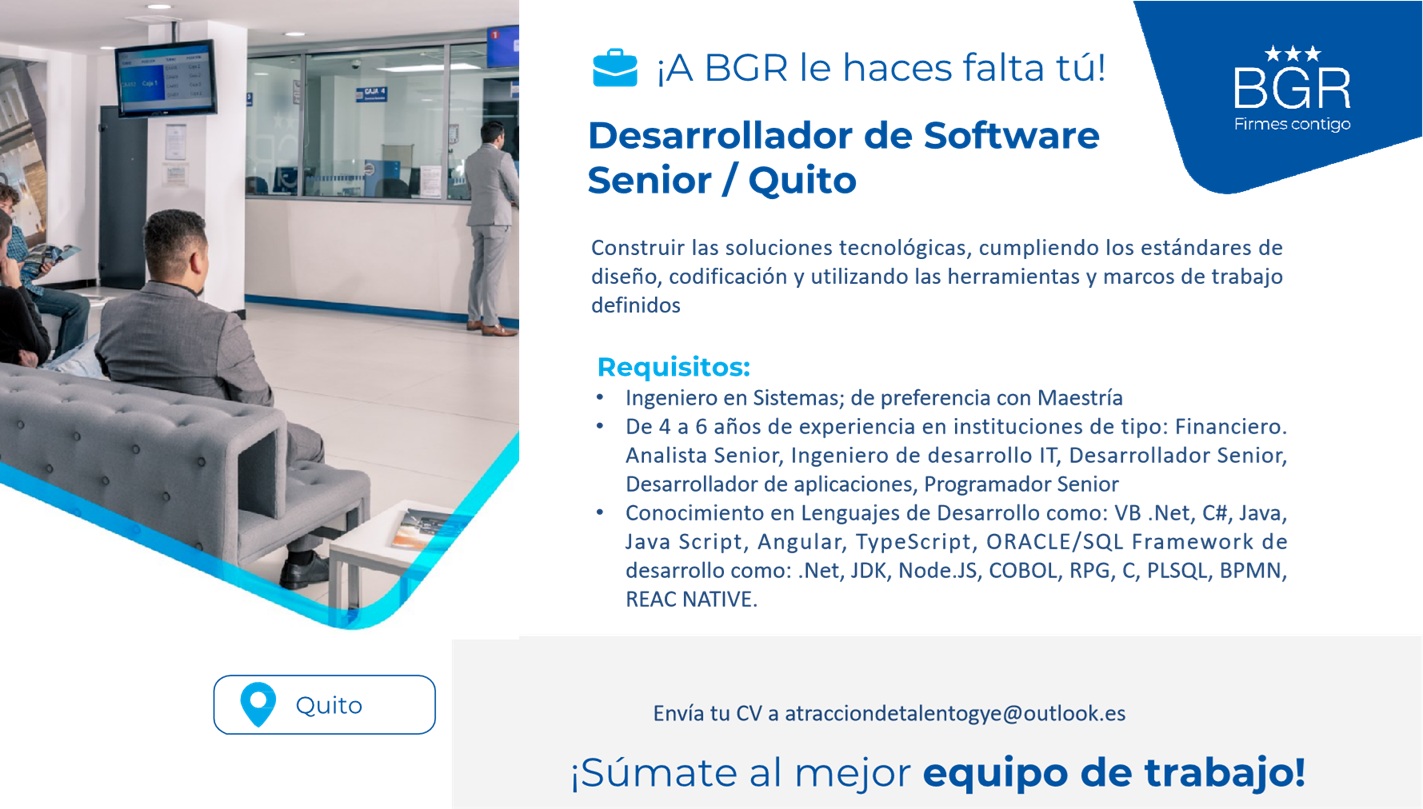 ¡A BGR le haces falta tú!

BGR
Firmes contigo

Desarrollador de Software Senior / Quito

Construir las soluciones tecnológicas, cumpliendo los estándares de diseño, codificación y utilizando las herramientas y marcos de trabajo definidos

Requisitos:
• Ingeniero en Sistemas; de preferencia con Maestría
• De 4 a 6 años de experiencia en instituciones de tipo: Financiero. Analista Senior, Ingeniero de desarrollo IT, Desarrollador Senior, Desarrollador de aplicaciones, Programador Senior
• Conocimiento en Lenguajes de Desarrollo como: VB .Net, C#, Java, Java Script, Angular, TypeScript, ORACLE/SQL Framework de desarrollo como: .Net, JDK, Node.JS, COBOL, RPG, C, PLSQL, BPMN, REAC NATIVE.

Quito

Envía tu CV a atracciondetalentogye@outlook.es

¡Súmate al mejor equipo de trabajo!